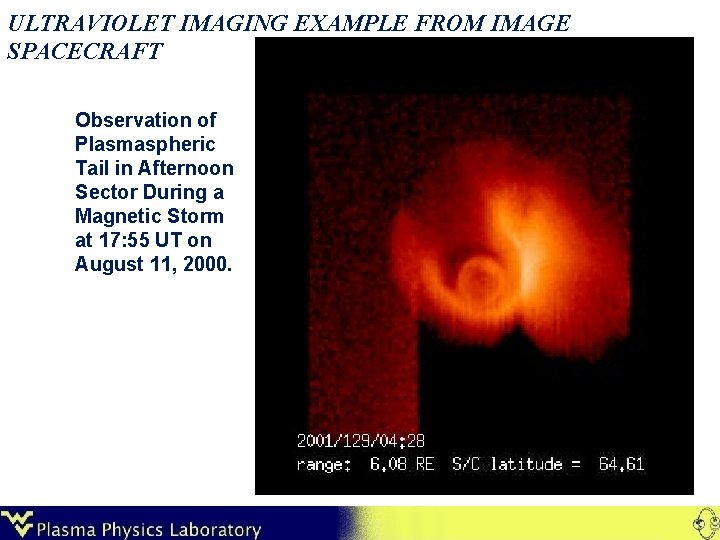 ULTRAVIOLET IMAGING EXAMPLE FROM IMAGE SPACECRAFT

Observation of Plasmaspheric Tail in Afternoon Sector During a Magnetic Storm at 17:55 UT on August 11, 2000.

2001/129/04:28
range: 6.08 RE S/C latitude = 64.61

Plasma Physics Laboratory